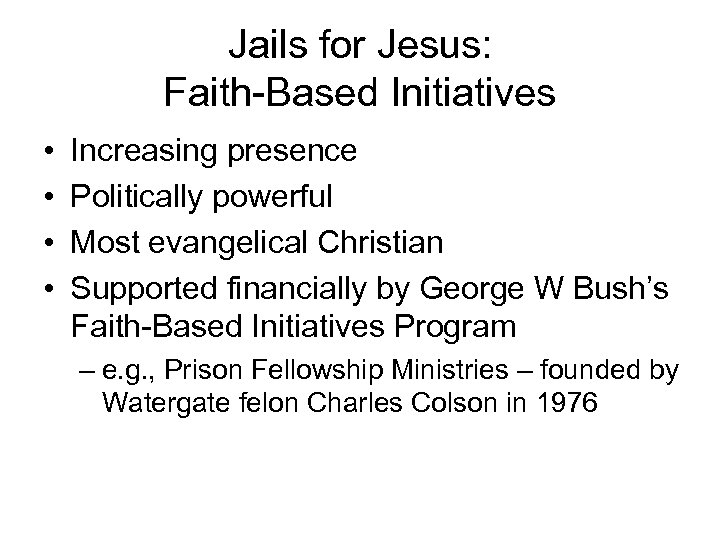 Jails for Jesus:
Faith-Based Initiatives

• Increasing presence
• Politically powerful
• Most evangelical Christian
• Supported financially by George W Bush's Faith-Based Initiatives Program
– e.g., Prison Fellowship Ministries – founded by Watergate felon Charles Colson in 1976